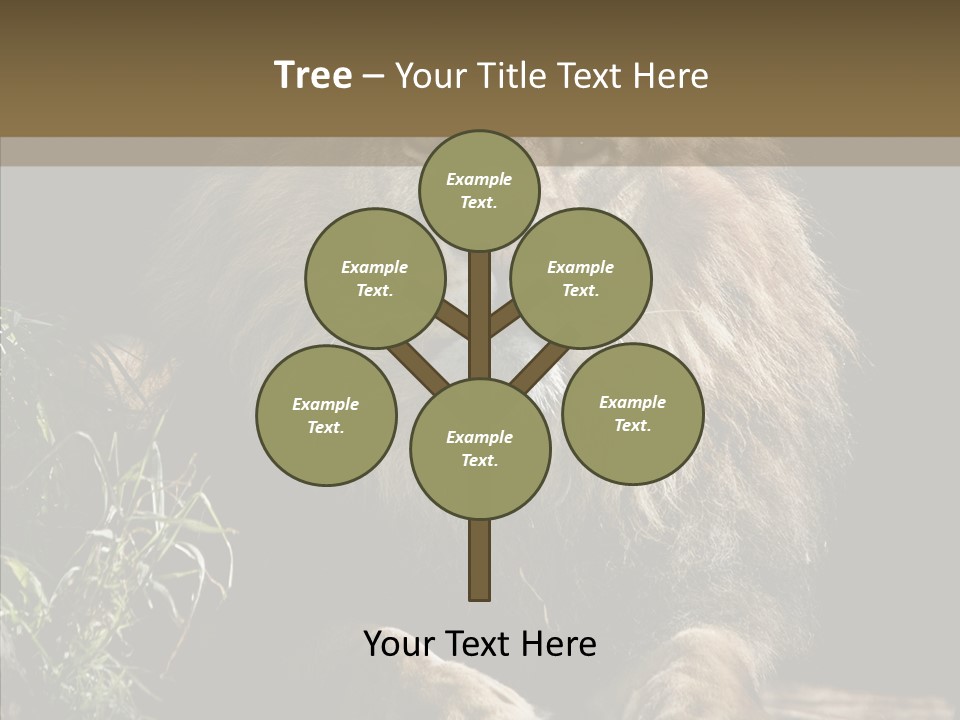 Tree – Your Title Text Here

Example Text.

Example Text.

Example Text.

Example Text.

Example Text.

Example Text.

Your Text Here